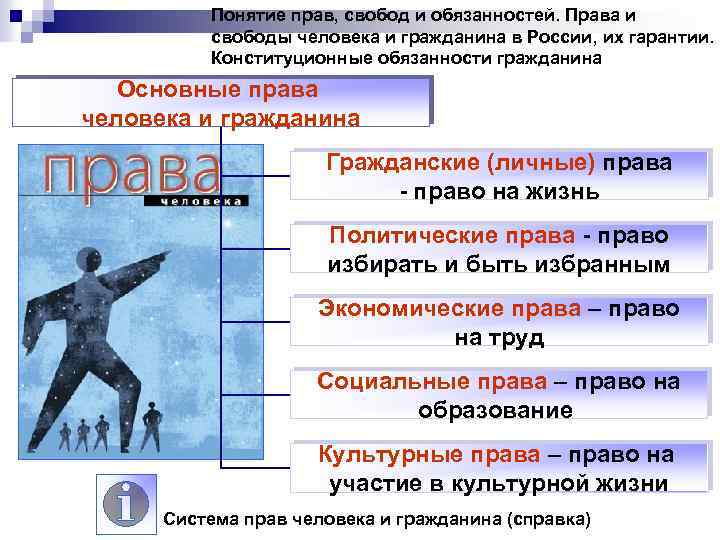 Понятие прав, свобод и обязанностей. Права и свободы человека и гражданина в России, их гарантии. Конституционные обязанности гражданина

Основные права человека и гражданина

права
человека

Гражданские (личные) права - право на жизнь

Политические права - право избирать и быть избранным

Экономические права – право на труд

Социальные права – право на образование

Культурные права – право на участие в культурной жизни

i

Система прав человека и гражданина (справка)